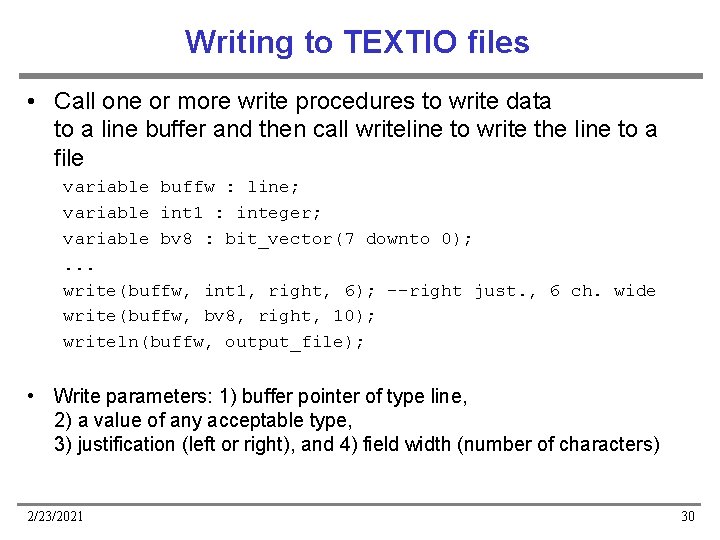 Writing to TEXTIO files

• Call one or more write procedures to write data to a line buffer and then call writeline to write the line to a file

variable buffw : line;
variable int1 : integer;
variable bv8 : bit_vector(7 downto 0);
...
write(buffw, int1, right, 6); --right just., 6 ch. wide
write(buffw, bv8, right, 10);
writeln(buffw, output_file);

• Write parameters: 1) buffer pointer of type line,
2) a value of any acceptable type,
3) justification (left or right), and 4) field width (number of characters)

2/23/2021

30